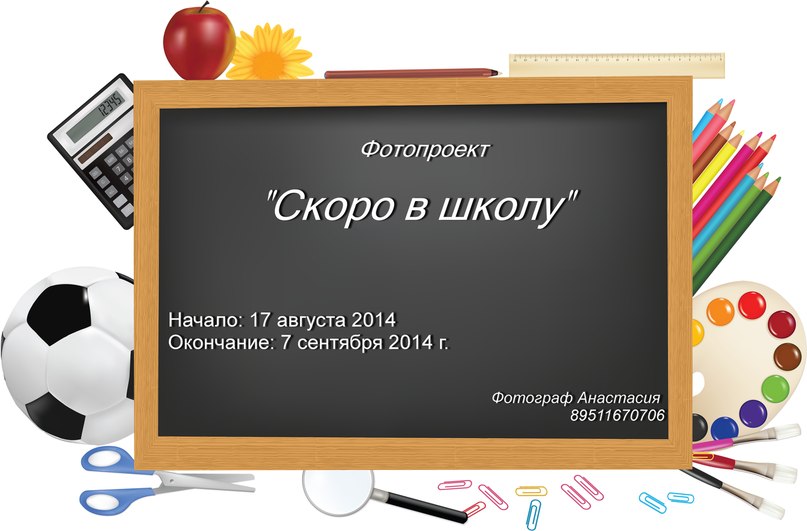 12345

Фотопроект

"Скоро в школу"

Начало: 17 августа 2014
Окончание: 7 сентября 2014 г.

Фотограф Анастасия
89511670706